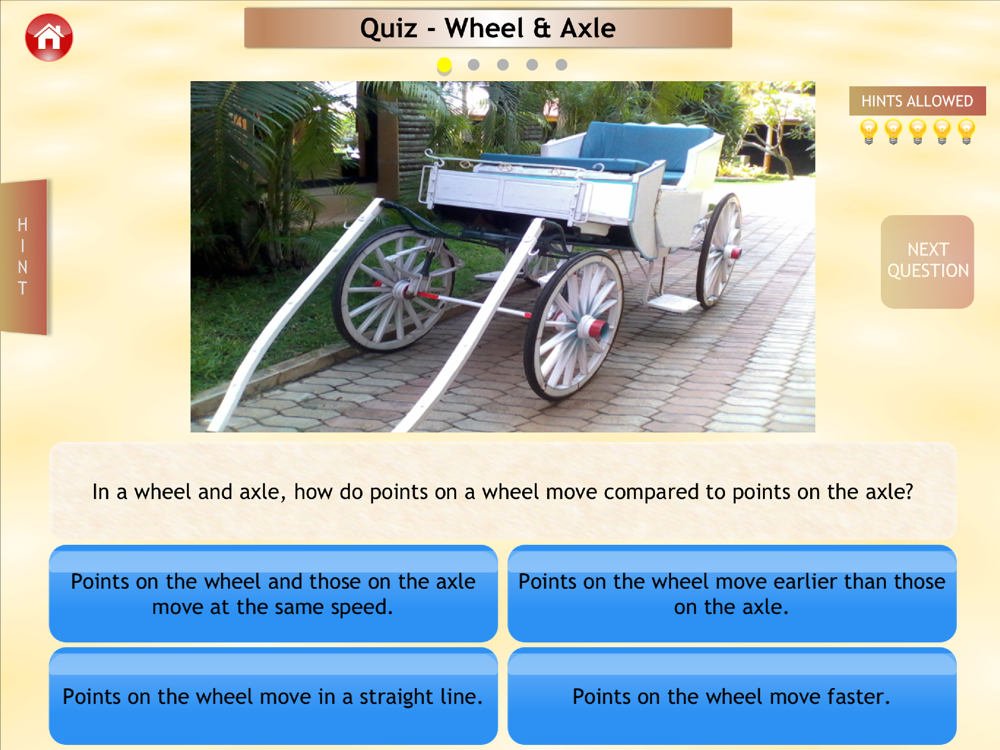 Quiz - Wheel & Axle

HINTS ALLOWED

HINT

NEXT QUESTION

In a wheel and axle, how do points on a wheel move compared to points on the axle?

Points on the wheel and those on the axle move at the same speed.

Points on the wheel move earlier than those on the axle.

Points on the wheel move in a straight line.

Points on the wheel move faster.